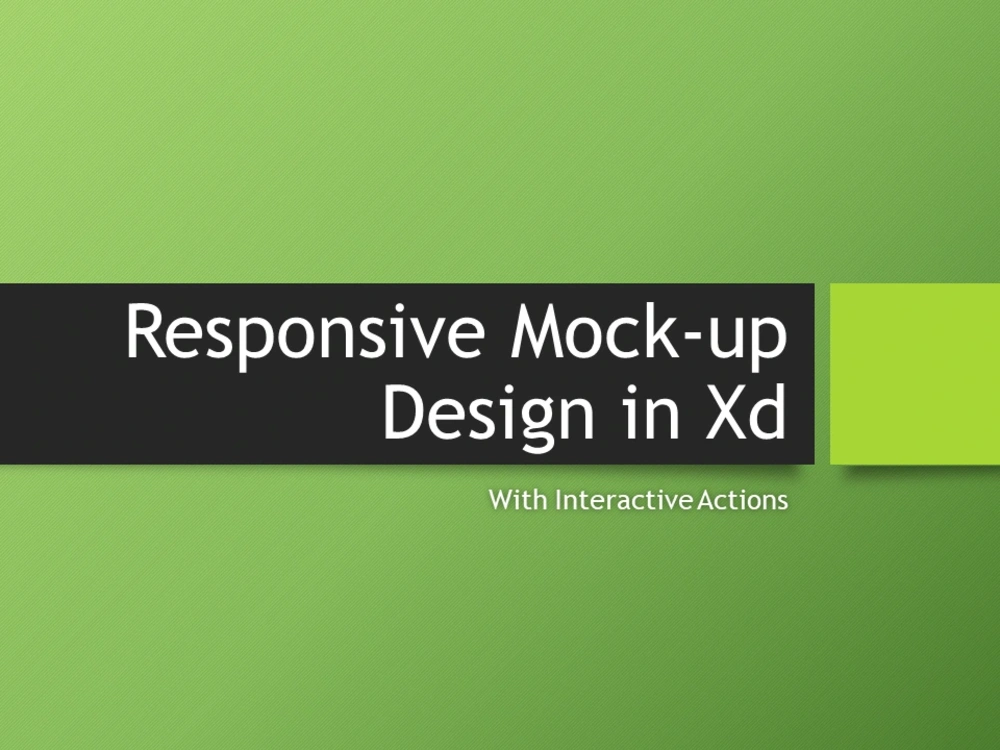 Responsive Mock-up Design in Xd

With Interactive Actions